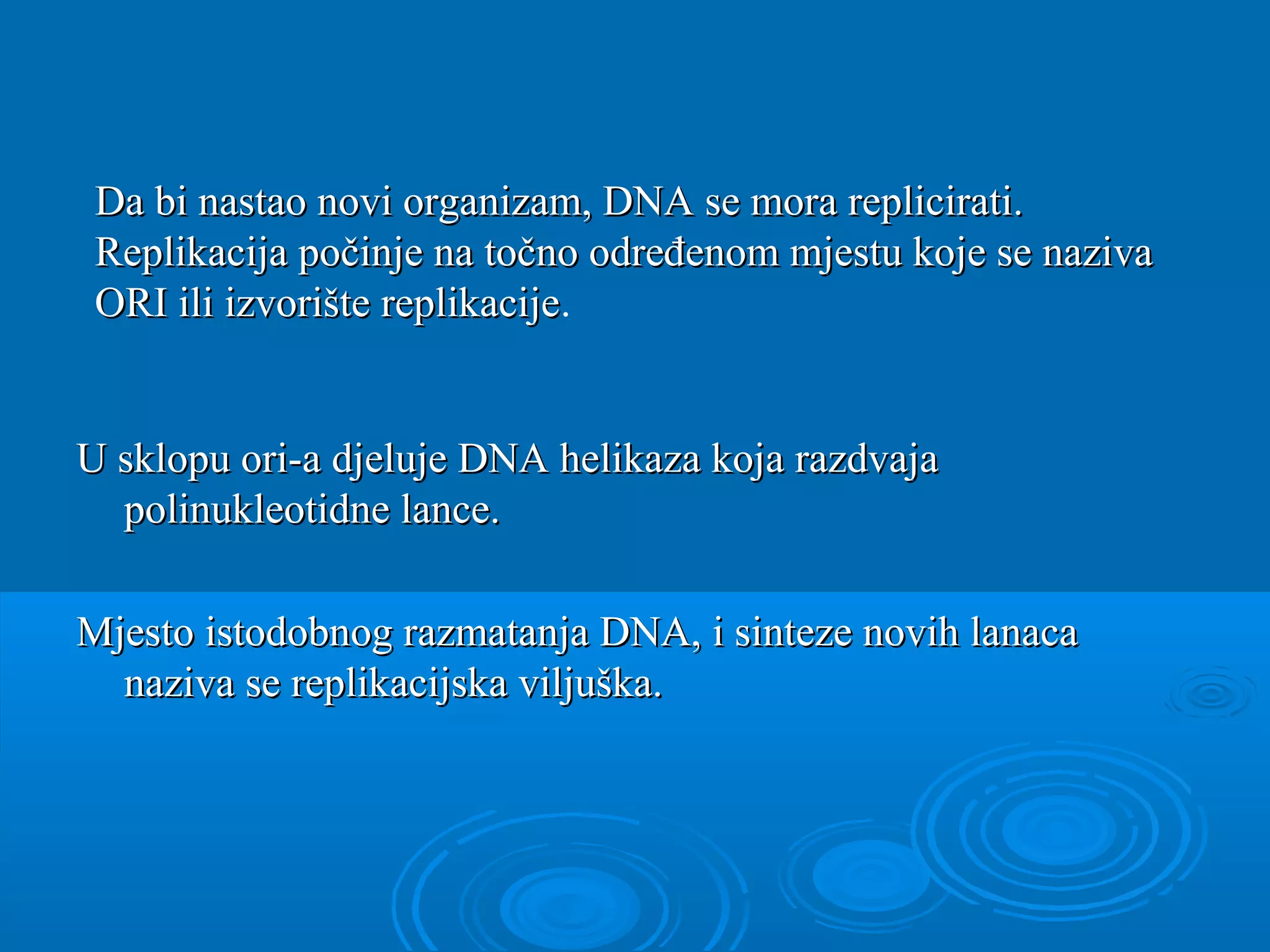 Da bi nastao novi organizam, DNA se mora replicirati. Replikacija počinje na točno određenom mjestu koje se naziva ORI ili izvorište replikacije.

U sklopu ori-a djeluje DNA helikaza koja razdvaja polinukleotidne lance.

Mjesto istodobnog razmatanja DNA, i sinteze novih lanaca naziva se replikacijska viljuška.